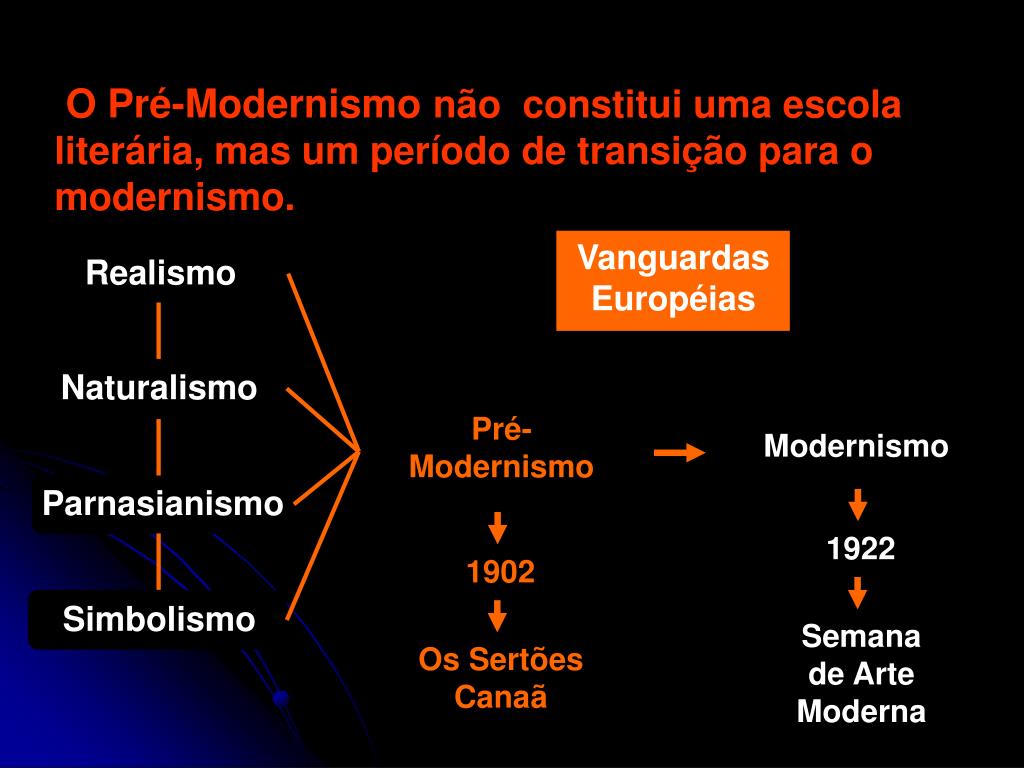 O Pré-Modernismo não constitui uma escola literária, mas um período de transição para o modernismo.

Realismo

Naturalismo

Parnasianismo

Simbolismo

Vanguardas Européias

Pré-Modernismo

1902

Os Sertões
Canaã

Modernismo

1922

Semana de Arte Moderna